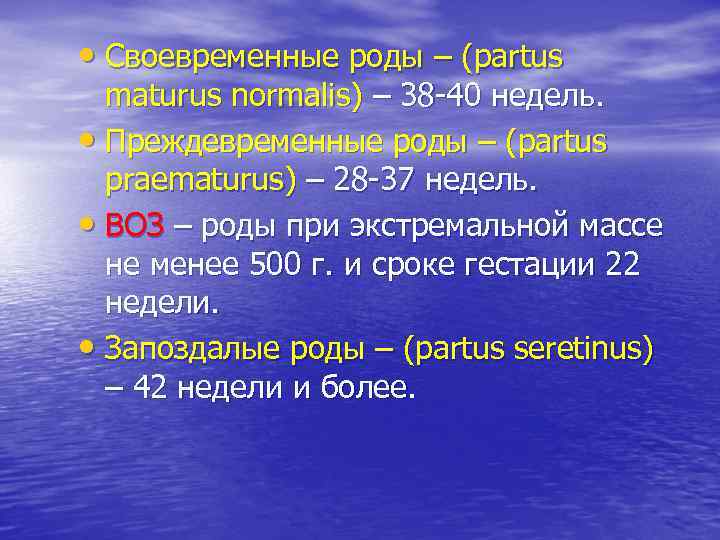 • Своевременные роды – (partus maturus normalis) – 38-40 недель.
• Преждевременные роды – (partus praematurus) – 28-37 недель.
• ВОЗ – роды при экстремальной массе не менее 500 г. и сроке гестации 22 недели.
• Запоздалые роды – (partus seretinus) – 42 недели и более.